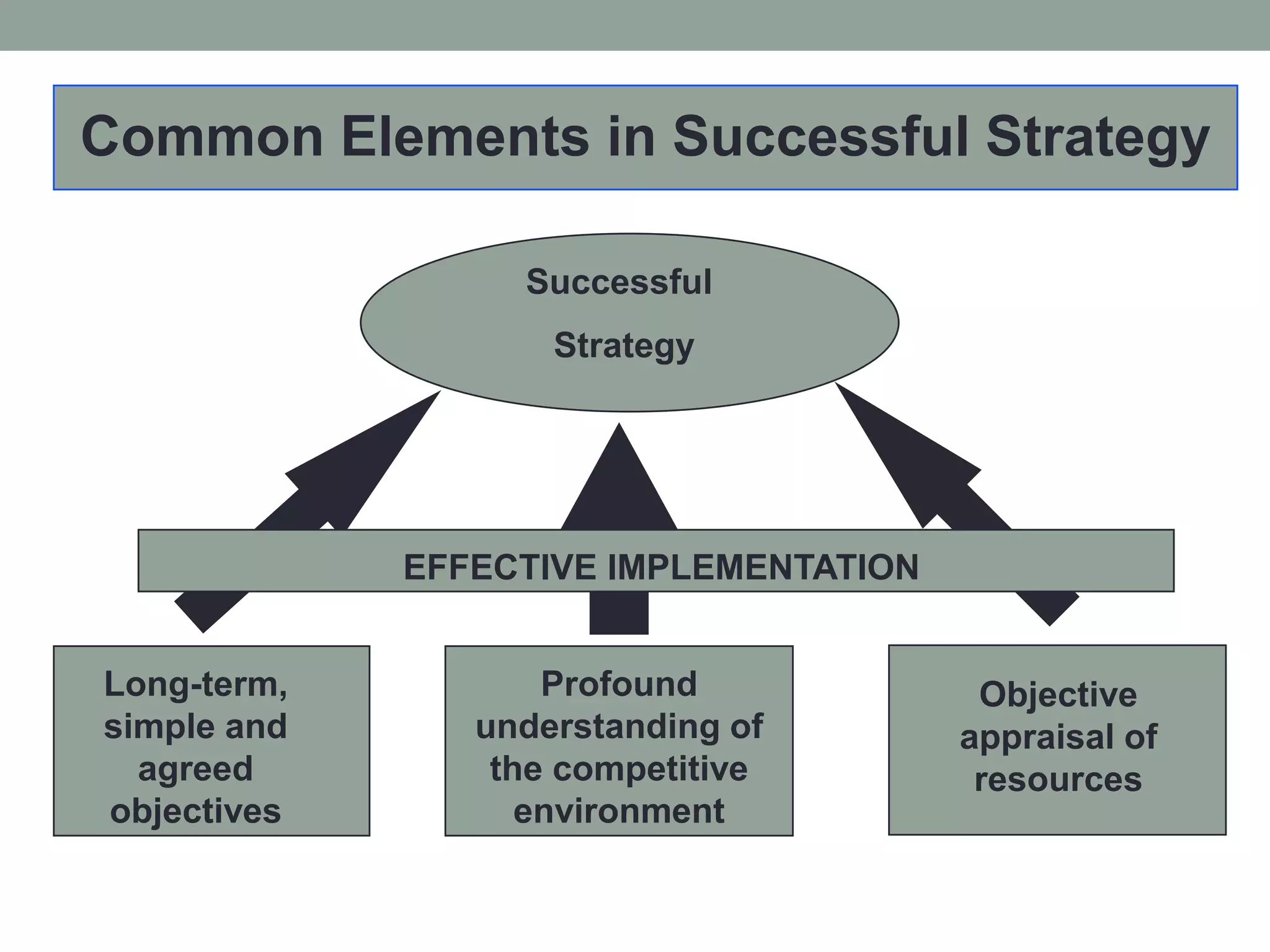 Common Elements in Successful Strategy

Successful

Strategy

EFFECTIVE IMPLEMENTATION

Long-term, simple and agreed objectives

Profound understanding of the competitive environment

Objective appraisal of resources